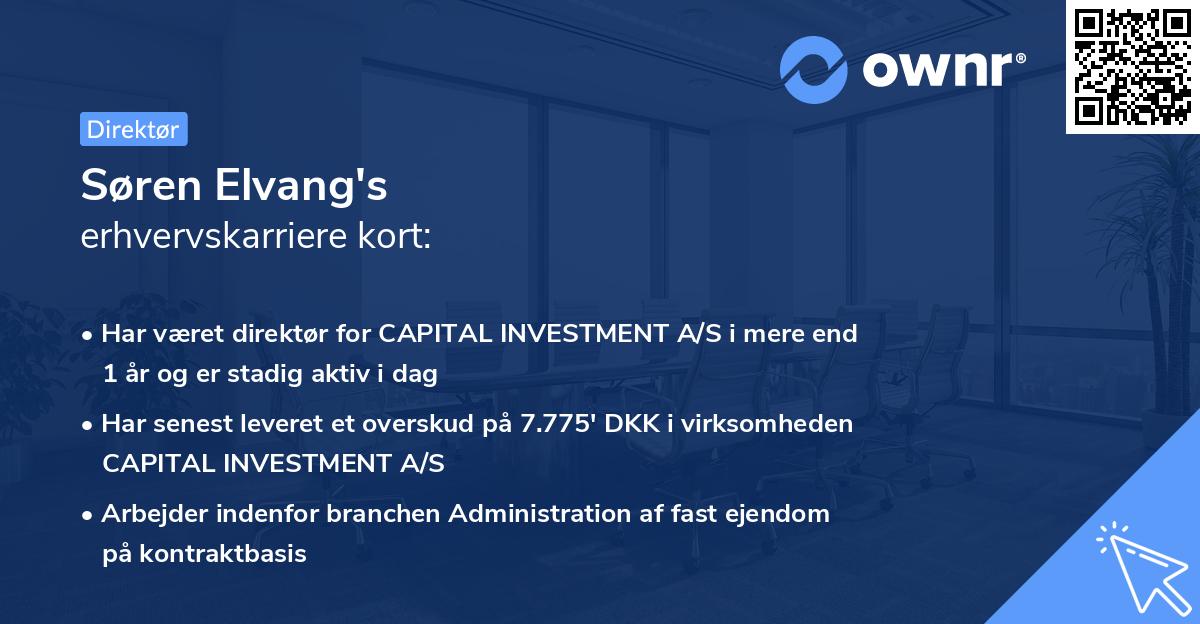 ownr®

Direktør

Søren Elvang's
erhvervskarriere kort:

• Har været direktør for CAPITAL INVESTMENT A/S i mere end 1 år og er stadig aktiv i dag

• Har senest leveret et overskud på 7.775' DKK i virksomheden CAPITAL INVESTMENT A/S

• Arbejder indenfor branchen Administration af fast ejendom på kontraktbasis